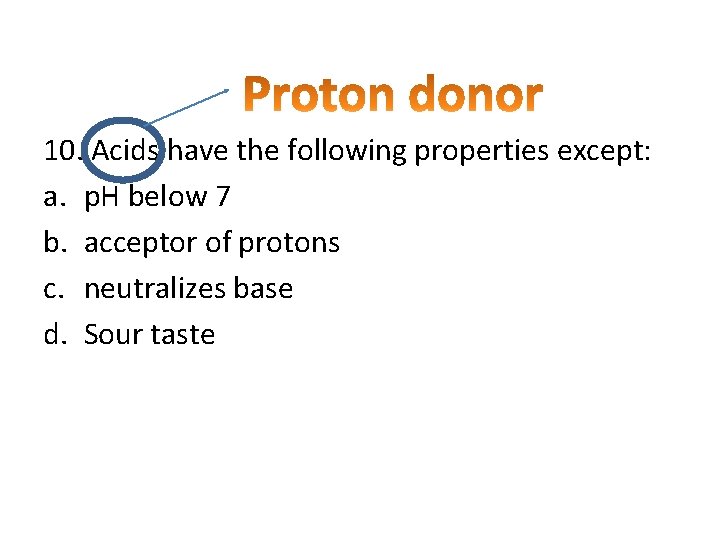 Proton donor

10. Acids have the following properties except:

a. pH below 7

b. acceptor of protons

c. neutralizes base

d. Sour taste